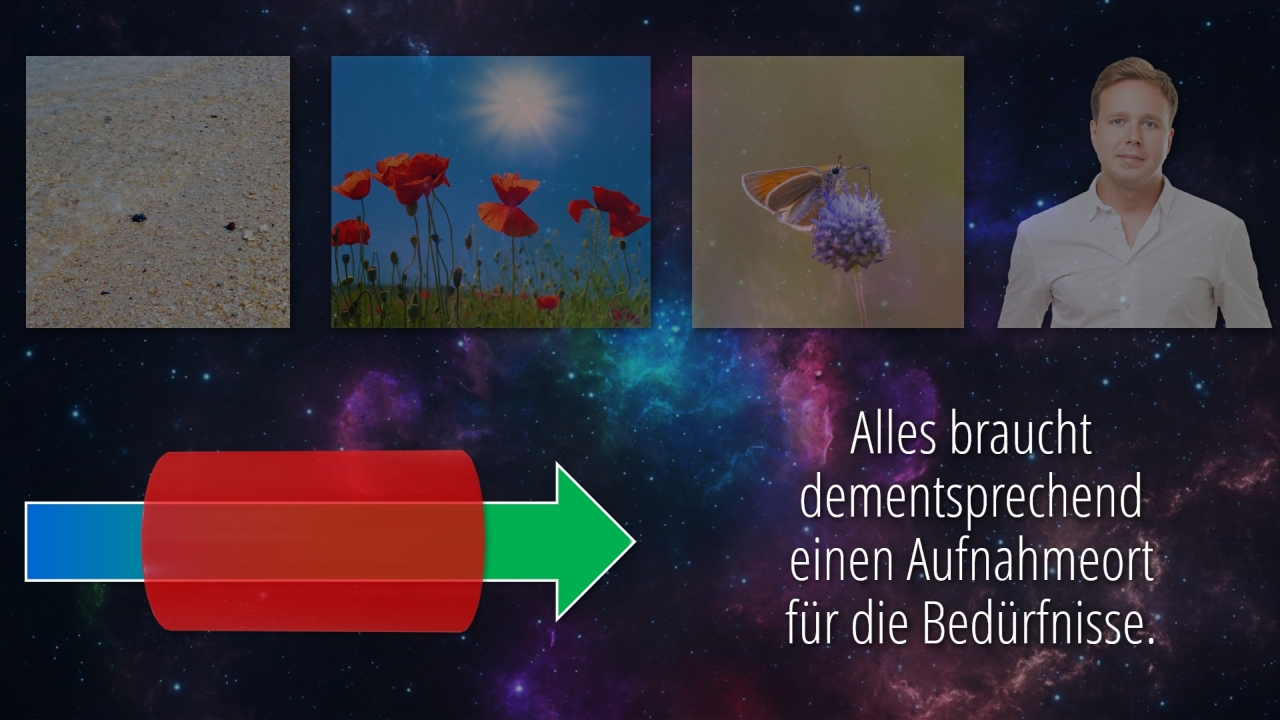 Alles braucht dementsprechend einen Aufnahmeort für die Bedürfnisse.